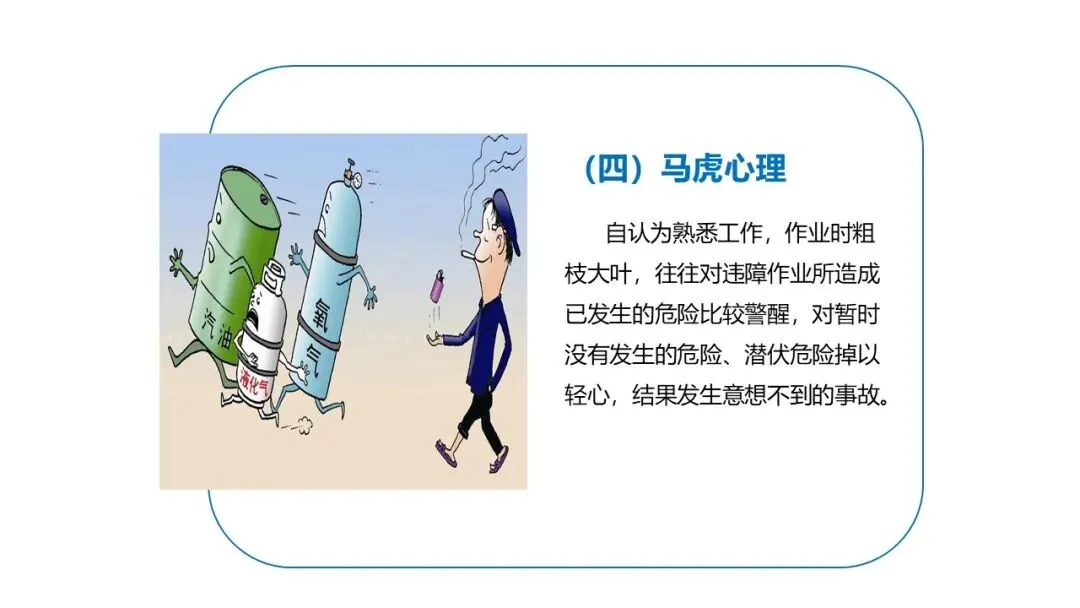 汽油

液化气

氧气

（四）马虎心理

自认为熟悉工作，作业时粗枝大叶，往往对违障作业所造成已发生的危险比较警醒，对暂时没有发生的危险、潜伏危险掉以轻心，结果发生意想不到的事故。